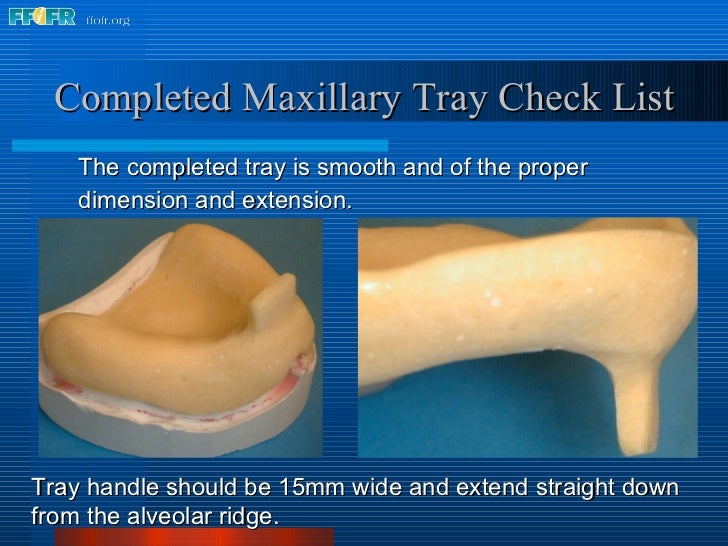 FFOFR ffofr.org

Completed Maxillary Tray Check List

The completed tray is smooth and of the proper dimension and extension.

Tray handle should be 15mm wide and extend straight down from the alveolar ridge.